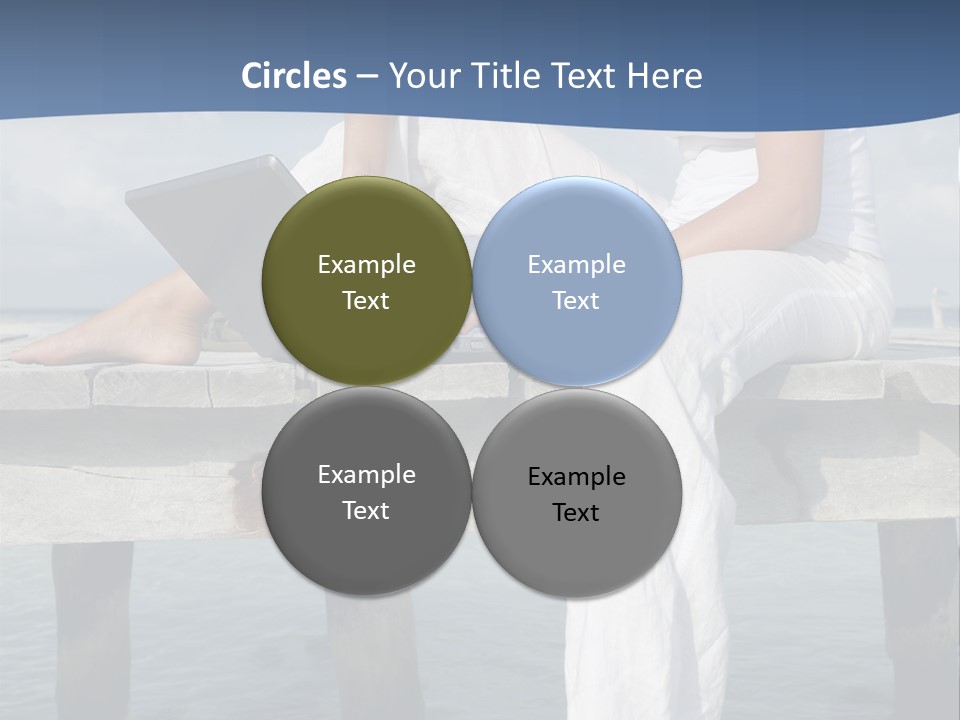 Circles – Your Title Text Here

Example Text

Example Text

Example Text

Example Text